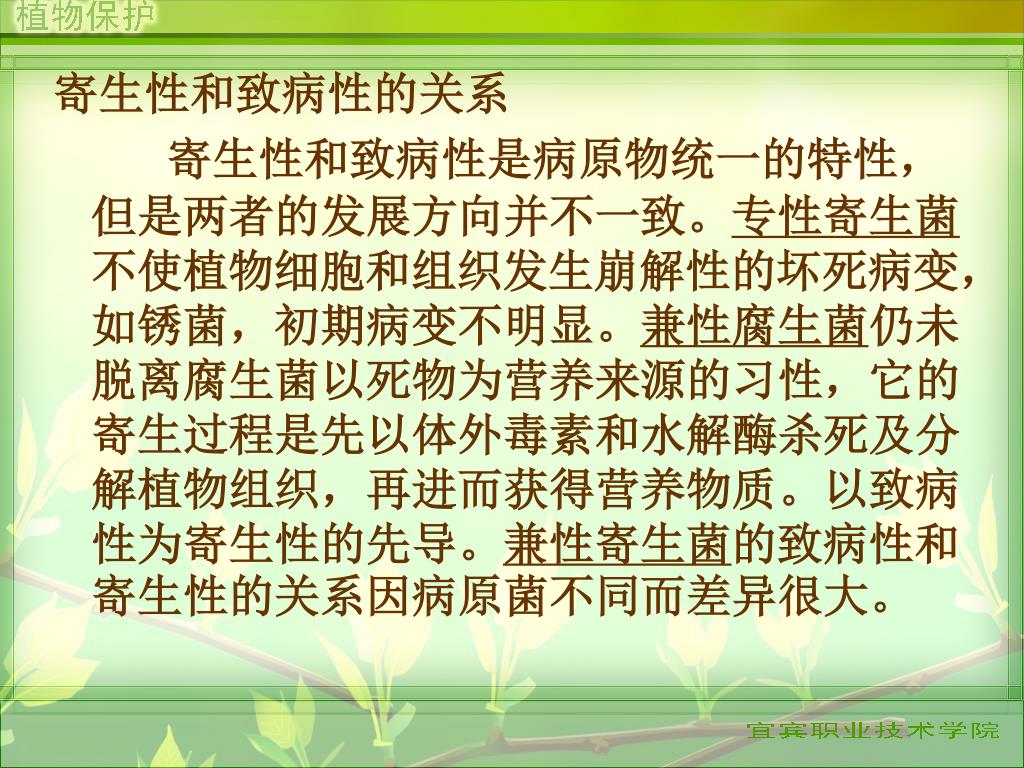 植物保护

寄生性和致病性的关系

寄生性和致病性是病原物统一的特性，但是两者的发展方向并不一致。专性寄生菌不使植物细胞和组织发生崩解性的坏死病变，如锈菌，初期病变不明显。兼性腐生菌仍未脱离腐生菌以死物为营养来源的习性，它的寄生过程是先以体外毒素和水解酶杀死及分解植物组织，再进而获得营养物质。以致病性为寄生性的先导。兼性寄生菌的致病性和寄生性的关系因病原菌不同而差异很大。

宜宾职业技术学院